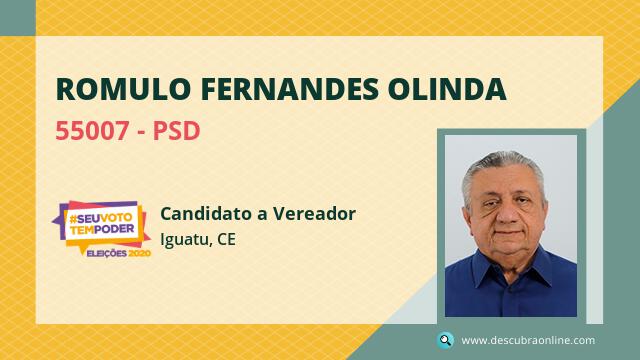 ROMULO FERNANDES OLINDA
55007 - PSD

#SEUVOTO TEMPODER
ELEIÇÕES 2020

Candidato a Vereador
Iguatu, CE

www.descubraonline.com